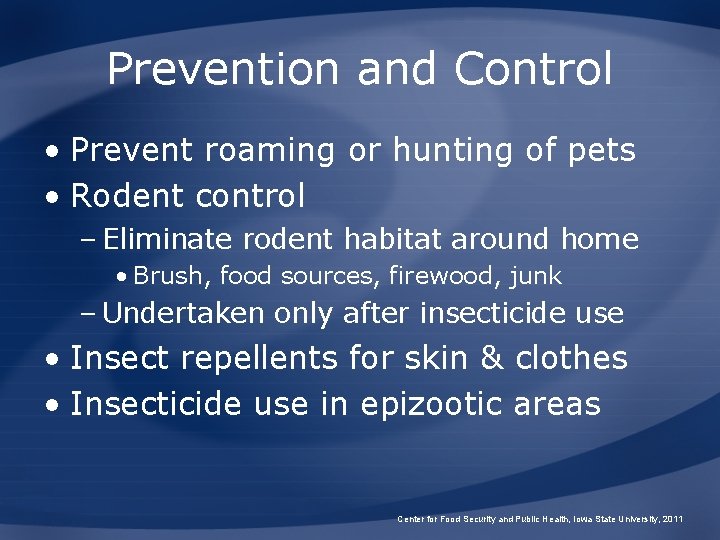 Prevention and Control

• Prevent roaming or hunting of pets
• Rodent control
– Eliminate rodent habitat around home
• Brush, food sources, firewood, junk
– Undertaken only after insecticide use
• Insect repellents for skin & clothes
• Insecticide use in epizootic areas

Center for Food Security and Public Health, Iowa State University, 2011